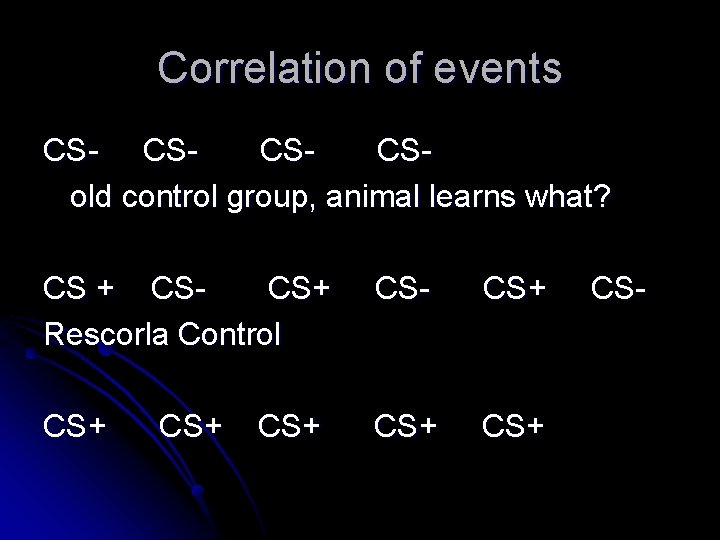 Correlation of events

CS- CS- CS- CS-
old control group, animal learns what?

CS + CS- CS+ CS- CS+ CS-
Rescorla Control

CS+ CS+ CS+ CS+ CS+